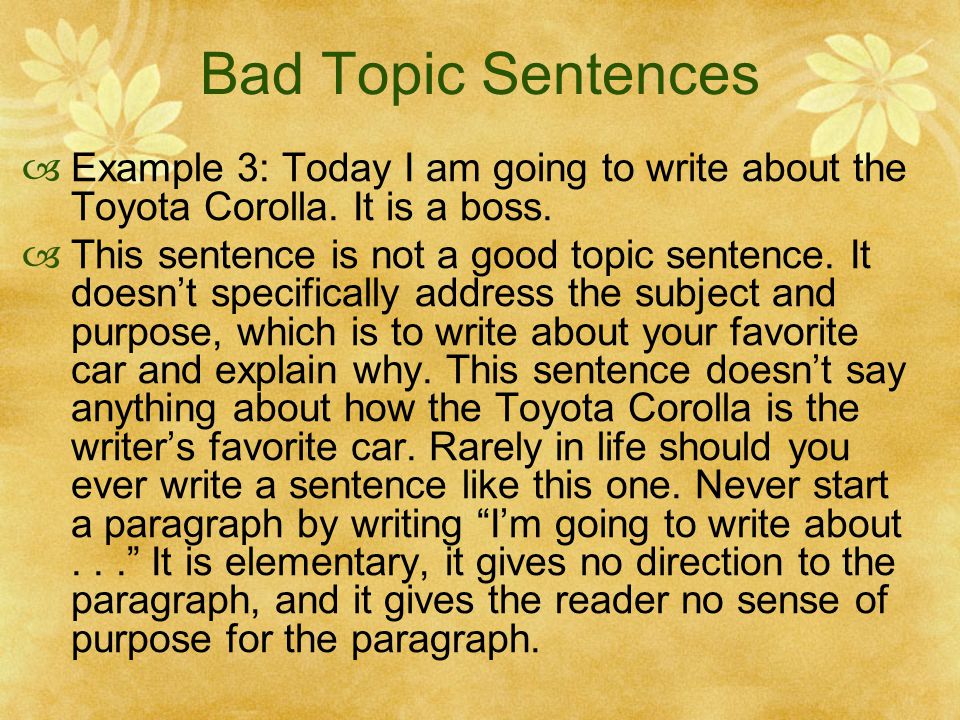 Bad Topic Sentences

Example 3: Today I am going to write about the Toyota Corolla. It is a boss.

This sentence is not a good topic sentence. It doesn’t specifically address the subject and purpose, which is to write about your favorite car and explain why. This sentence doesn’t say anything about how the Toyota Corolla is the writer’s favorite car. Rarely in life should you ever write a sentence like this one. Never start a paragraph by writing “I’m going to write about . . .” It is elementary, it gives no direction to the paragraph, and it gives the reader no sense of purpose for the paragraph.